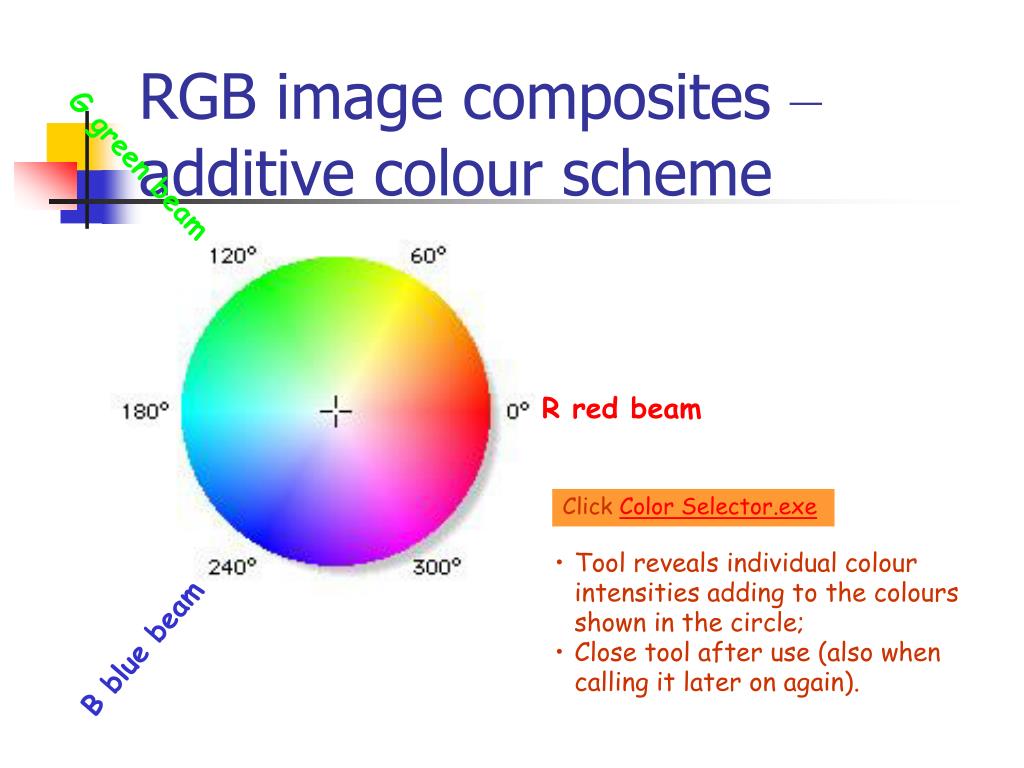 RGB image composites – additive colour scheme

G green beam

120°

60°

180°

0°

R red beam

240°

300°

B blue beam

Click Color Selector.exe

• Tool reveals individual colour intensities adding to the colours shown in the circle;
• Close tool after use (also when calling it later on again).